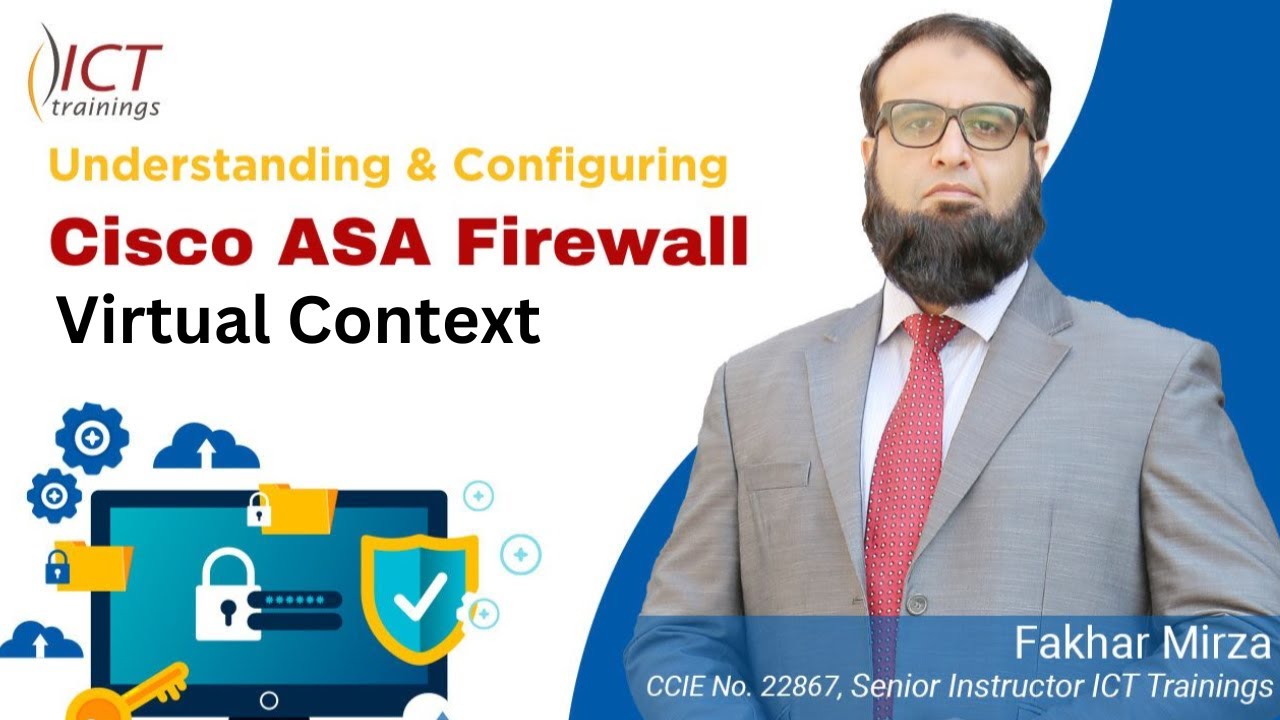 ICT trainings

Understanding & Configuring

Cisco ASA Firewall

Virtual Context

******

Fakhar Mirza

CCIE No. 22867, Senior Instructor ICT Trainings